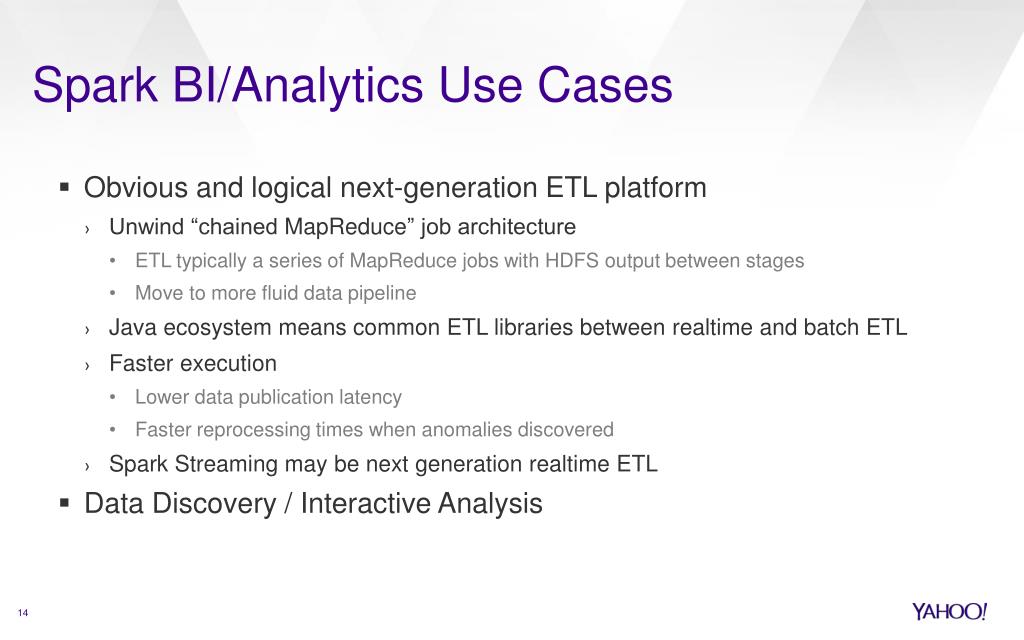 Spark BI/Analytics Use Cases

▪ Obvious and logical next-generation ETL platform

› Unwind “chained MapReduce” job architecture

• ETL typically a series of MapReduce jobs with HDFS output between stages

• Move to more fluid data pipeline

› Java ecosystem means common ETL libraries between realtime and batch ETL

› Faster execution

• Lower data publication latency

• Faster reprocessing times when anomalies discovered

› Spark Streaming may be next generation realtime ETL

▪ Data Discovery / Interactive Analysis

14

YAHOO!